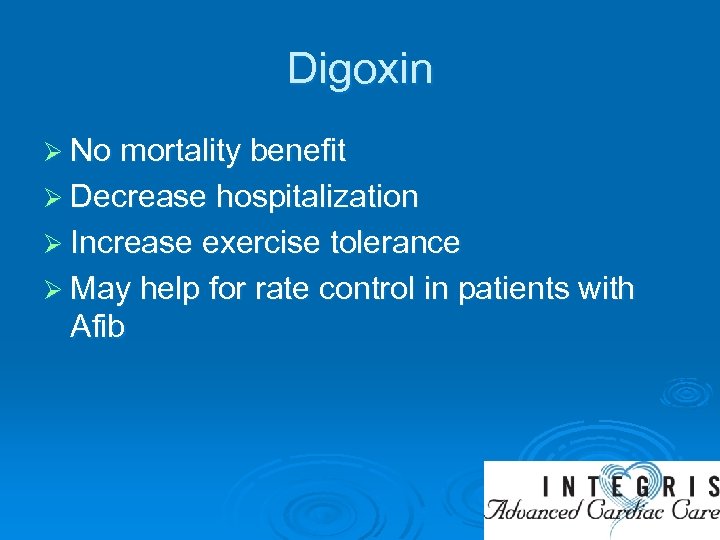 Digoxin

➢ No mortality benefit
➢ Decrease hospitalization
➢ Increase exercise tolerance
➢ May help for rate control in patients with Afib

INTEGRIS
Advanced Cardiac Care